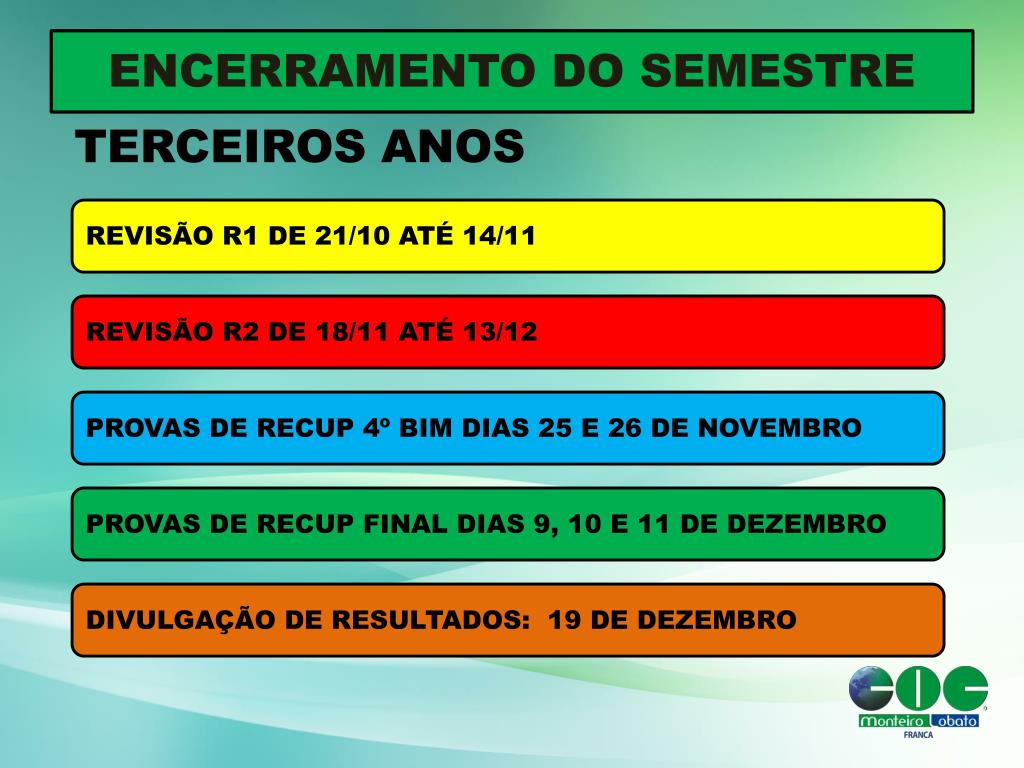 ENCERRAMENTO DO SEMESTRE

TERCEIROS ANOS

REVISÃO R1 DE 21/10 ATÉ 14/11

REVISÃO R2 DE 18/11 ATÉ 13/12

PROVAS DE RECUP 4º BIM DIAS 25 E 26 DE NOVEMBRO

PROVAS DE RECUP FINAL DIAS 9, 10 E 11 DE DEZEMBRO

DIVULGAÇÃO DE RESULTADOS: 19 DE DEZEMBRO

COC
Monteiro Lobato
FRANCA